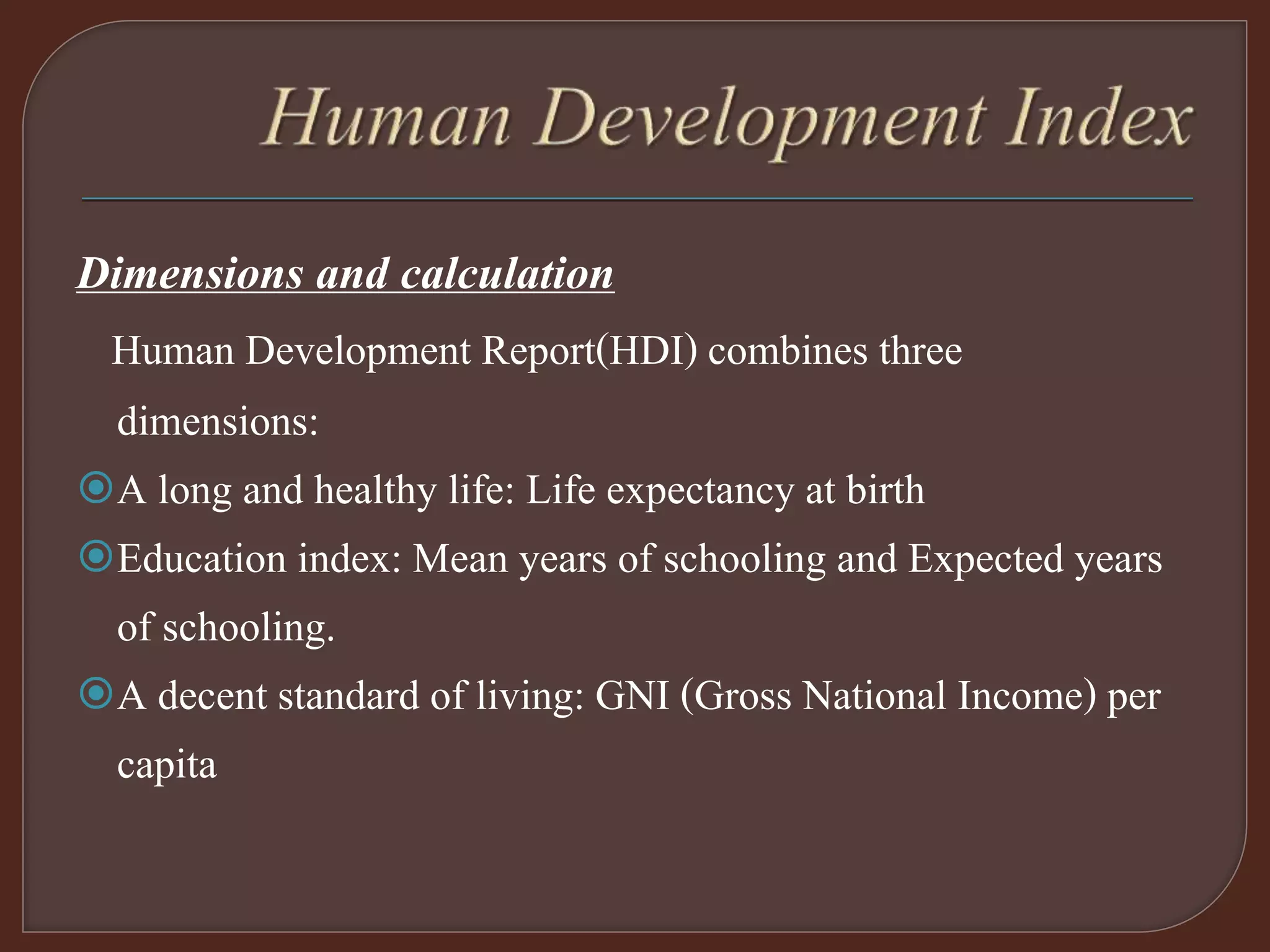 Human Development Index

Dimensions and calculation

Human Development Report(HDI) combines three dimensions:

A long and healthy life: Life expectancy at birth

Education index: Mean years of schooling and Expected years of schooling.

A decent standard of living: GNI (Gross National Income) per capita